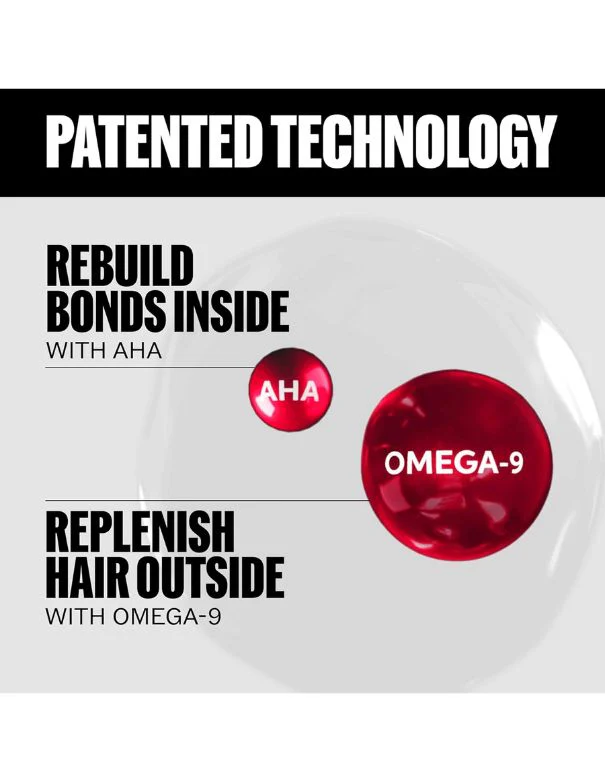 PATENTED TECHNOLOGY

REBUILD BONDS INSIDE
WITH AHA

AHA

OMEGA-9

REPLENISH HAIR OUTSIDE
WITH OMEGA-9